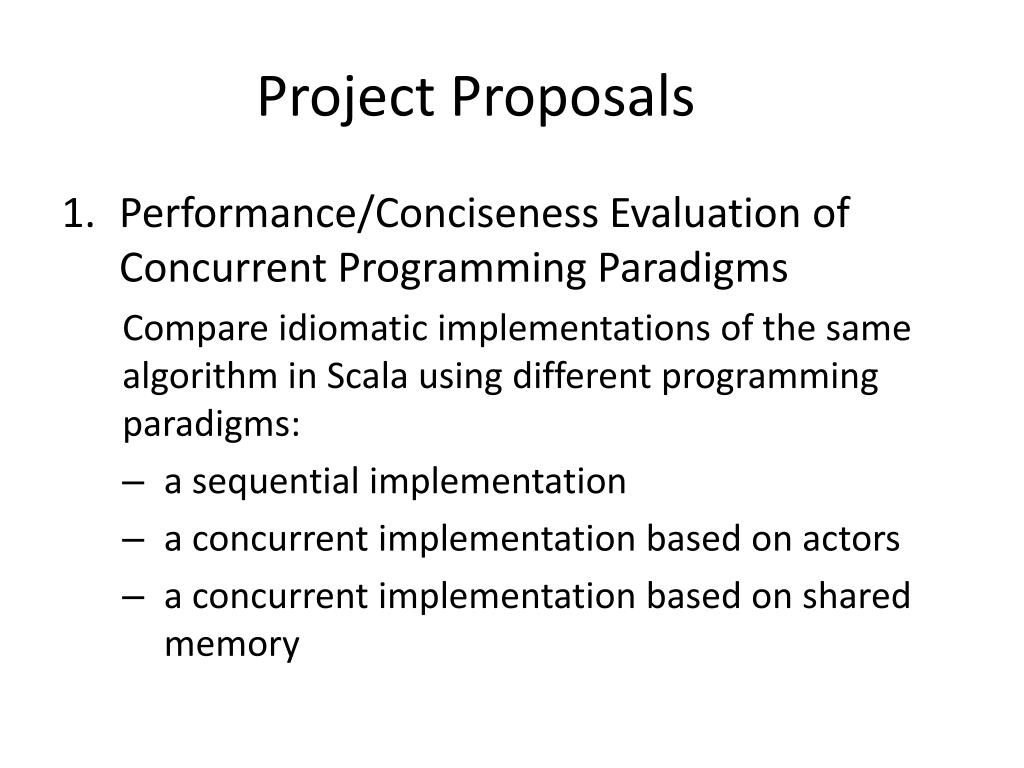 Project Proposals

1. Performance/Conciseness Evaluation of Concurrent Programming Paradigms

Compare idiomatic implementations of the same algorithm in Scala using different programming paradigms:

– a sequential implementation
– a concurrent implementation based on actors
– a concurrent implementation based on shared memory